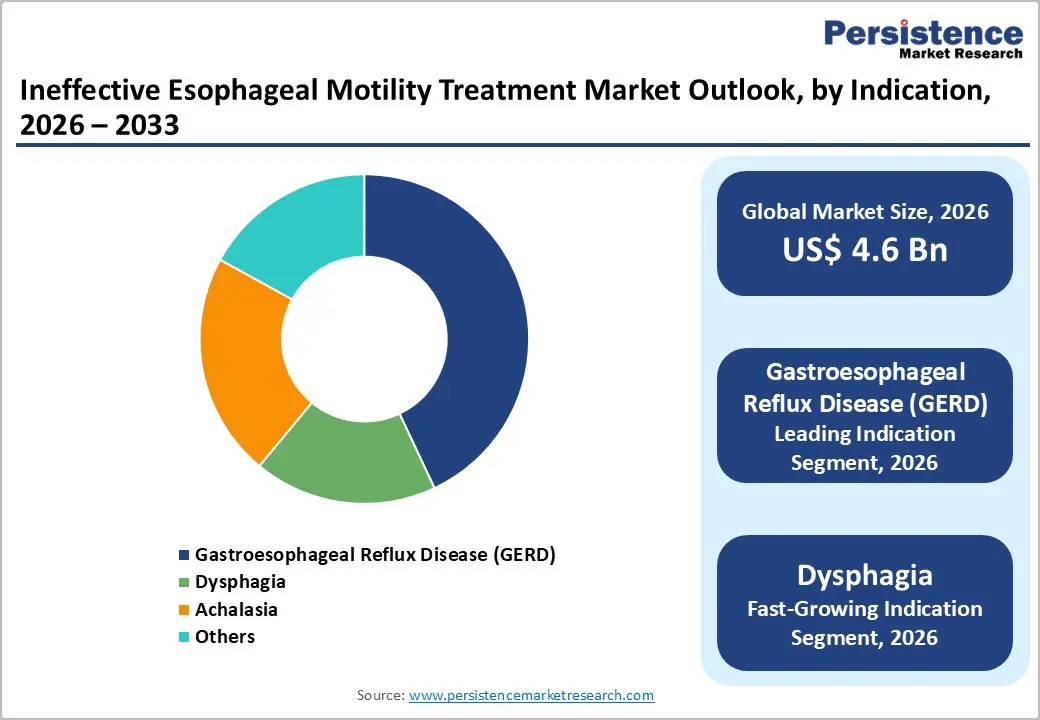 Persistence
Market Research

Ineffective Esophageal Motility Treatment Market Outlook, by Indication, 2026 – 2033

Gastroesophageal Reflux Disease (GERD)
Dysphagia
Achalasia
Others

Global Market Size, 2026
US$ 4.6 Bn

Gastroesophageal Reflux Disease (GERD)
Leading Indication Segment, 2026

Dysphagia
Fast-Growing Indication Segment, 2026

Source: www.persistencemarketresearch.com